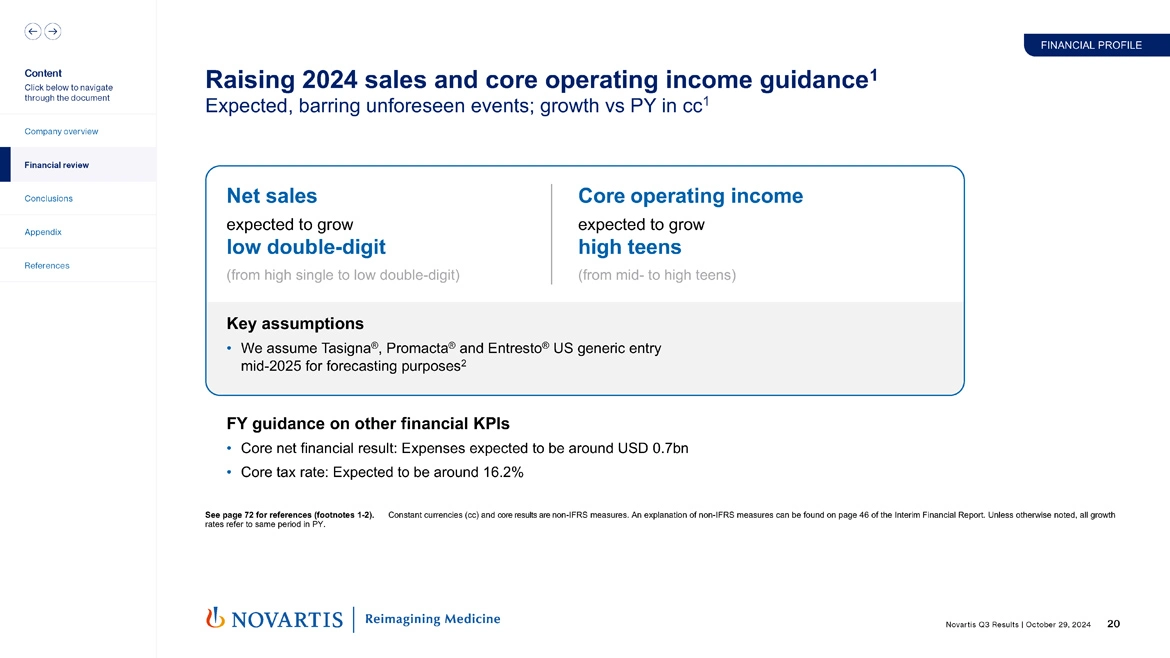 Content
Click below to navigate through the document

Company overview

Financial review

Conclusions

Appendix

References

FINANCIAL PROFILE

Raising 2024 sales and core operating income guidance$^1$
Expected, barring unforeseen events; growth vs PY in cc$^1$

Net sales
expected to grow
low double-digit
(from high single to low double-digit)

Core operating income
expected to grow
high teens
(from mid- to high teens)

Key assumptions
• We assume Tasigna®, Promacta® and Entresto® US generic entry mid-2025 for forecasting purposes$^2$

FY guidance on other financial KPIs
• Core net financial result: Expenses expected to be around USD 0.7bn
• Core tax rate: Expected to be around 16.2%

See page 72 for references (footnotes 1-2). Constant currencies (cc) and core results are non-IFRS measures. An explanation of non-IFRS measures can be found on page 46 of the Interim Financial Report. Unless otherwise noted, all growth rates refer to same period in PY.

NOVARTIS | Reimagining Medicine

Novartis Q3 Results | October 29, 2024 20